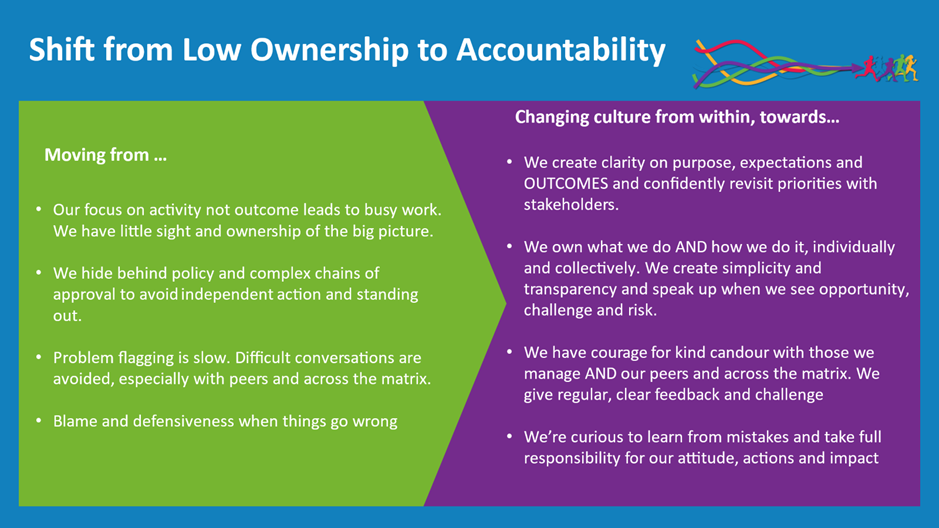 Shift from Low Ownership to Accountability

Moving from …

• Our focus on activity not outcome leads to busy work. We have little sight and ownership of the big picture.

• We hide behind policy and complex chains of approval to avoid independent action and standing out.

• Problem flagging is slow. Difficult conversations are avoided, especially with peers and across the matrix.

• Blame and defensiveness when things go wrong

Changing culture from within, towards…

• We create clarity on purpose, expectations and OUTCOMES and confidently revisit priorities with stakeholders.

• We own what we do AND how we do it, individually and collectively. We create simplicity and transparency and speak up when we see opportunity, challenge and risk.

• We have courage for kind candour with those we manage AND our peers and across the matrix. We give regular, clear feedback and challenge

• We're curious to learn from mistakes and take full responsibility for our attitude, actions and impact